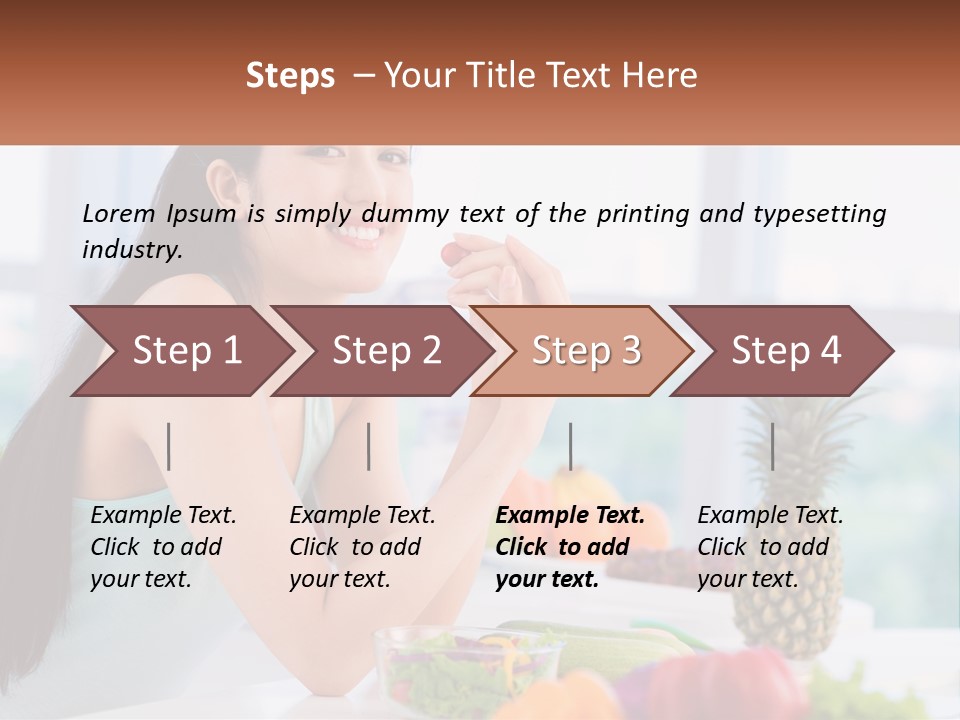 Steps – Your Title Text Here

Lorem Ipsum is simply dummy text of the printing and typesetting industry.

Step 1

Step 2

Step 3

Step 4

Example Text. Click to add your text.

Example Text. Click to add your text.

Example Text. Click to add your text.

Example Text. Click to add your text.